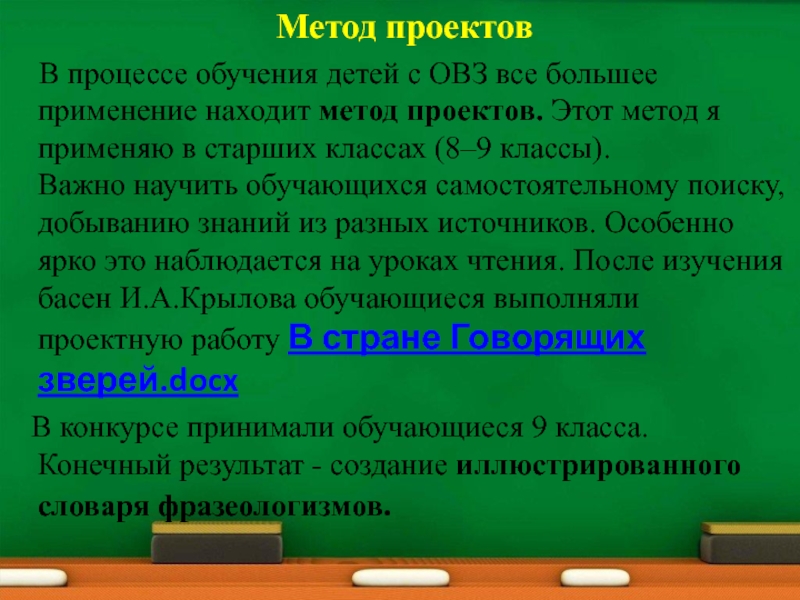 Метод проектов

В процессе обучения детей с ОВЗ все большее применение находит метод проектов. Этот метод я применяю в старших классах (8–9 классы). Важно научить обучающихся самостоятельному поиску, добыванию знаний из разных источников. Особенно ярко это наблюдается на уроках чтения. После изучения басен И.А.Крылова обучающиеся выполняли проектную работу В стране Говорящих зверей.docx

В конкурсе принимали обучающиеся 9 класса. Конечный результат - создание иллюстрированного словаря фразеологизмов.